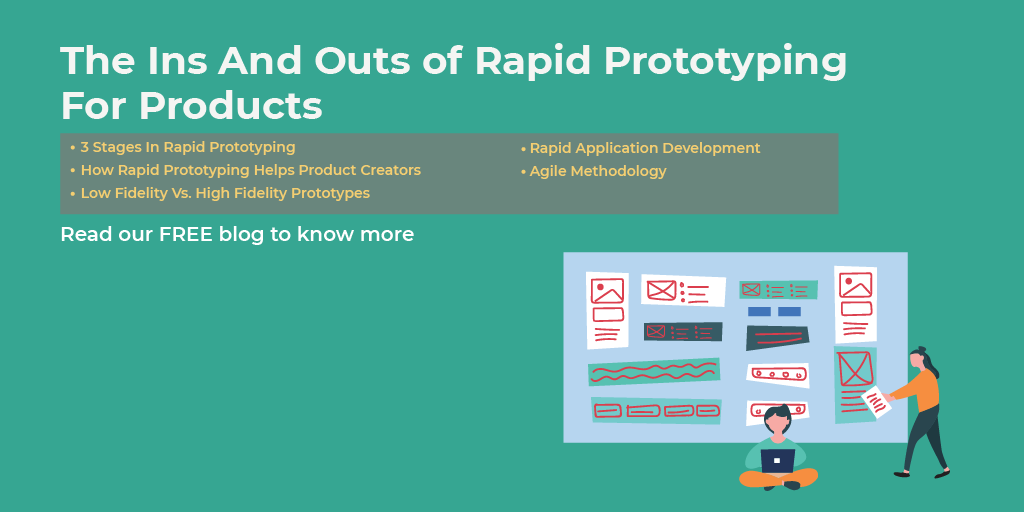 The Ins And Outs of Rapid Prototyping For Products

• 3 Stages In Rapid Prototyping
• How Rapid Prototyping Helps Product Creators
• Low Fidelity Vs. High Fidelity Prototypes

• Rapid Application Development
• Agile Methodology

Read our FREE blog to know more